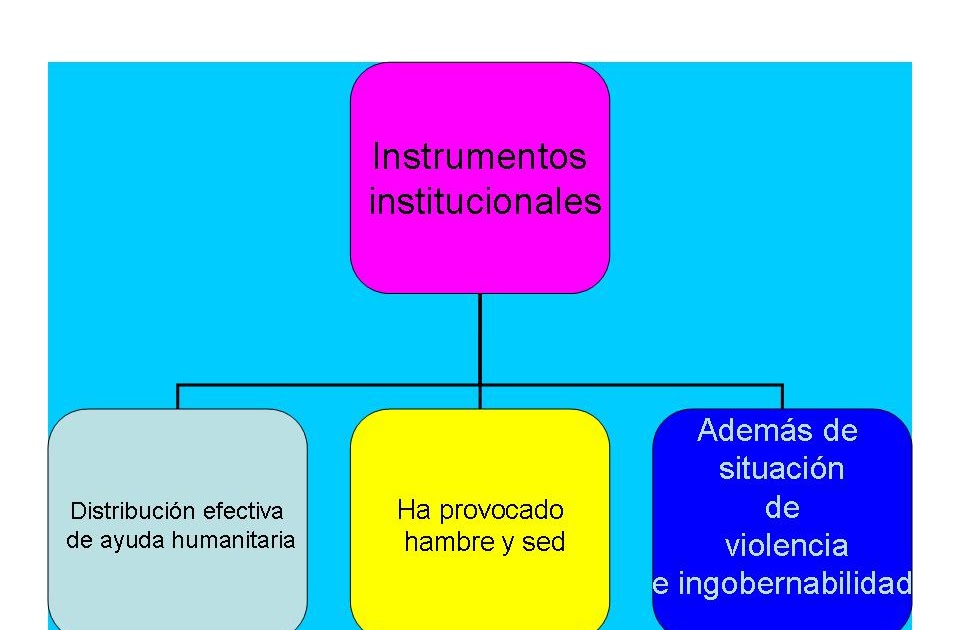 Instrumentos institucionales

Distribución efectiva de ayuda humanitaria

Ha provocado hambre y sed

Además de situación de violencia e ingobernabilidad